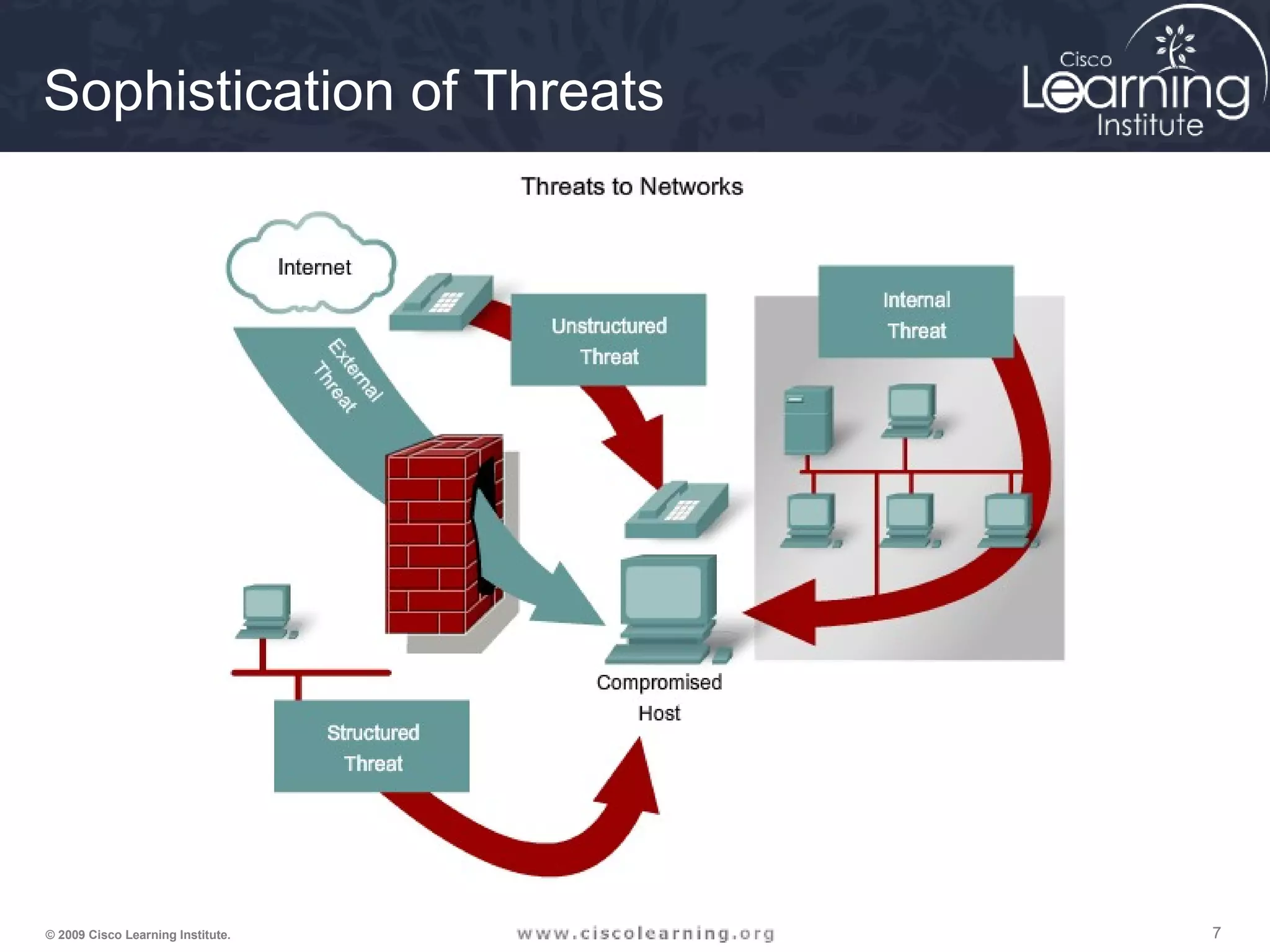 Sophistication of Threats

Cisco Learning Institute

Threats to Networks

Internet

External Threat

Unstructured Threat

Internal Threat

Compromised Host

Structured Threat

© 2009 Cisco Learning Institute.

www.ciscolearning.org

7